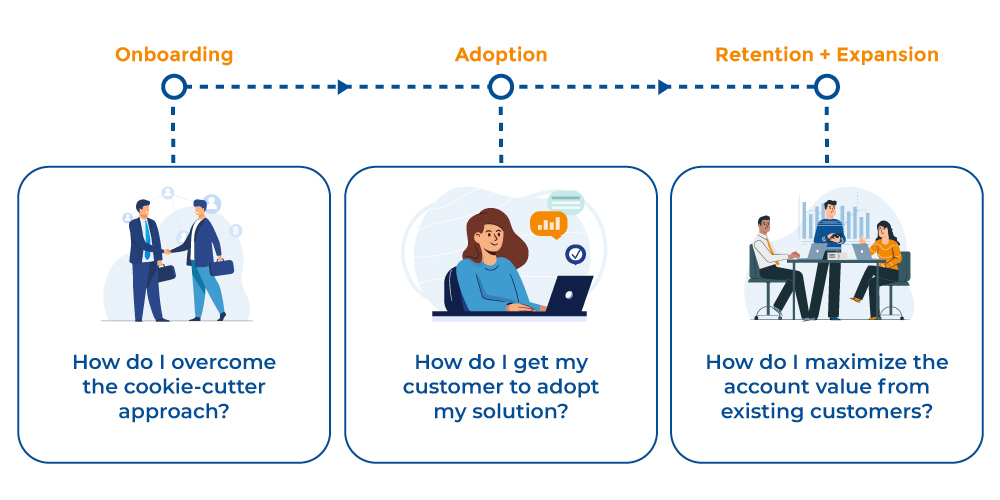 Onboarding

Adoption

Retention + Expansion

How do I overcome the cookie-cutter approach?

How do I get my customer to adopt my solution?

How do I maximize the account value from existing customers?